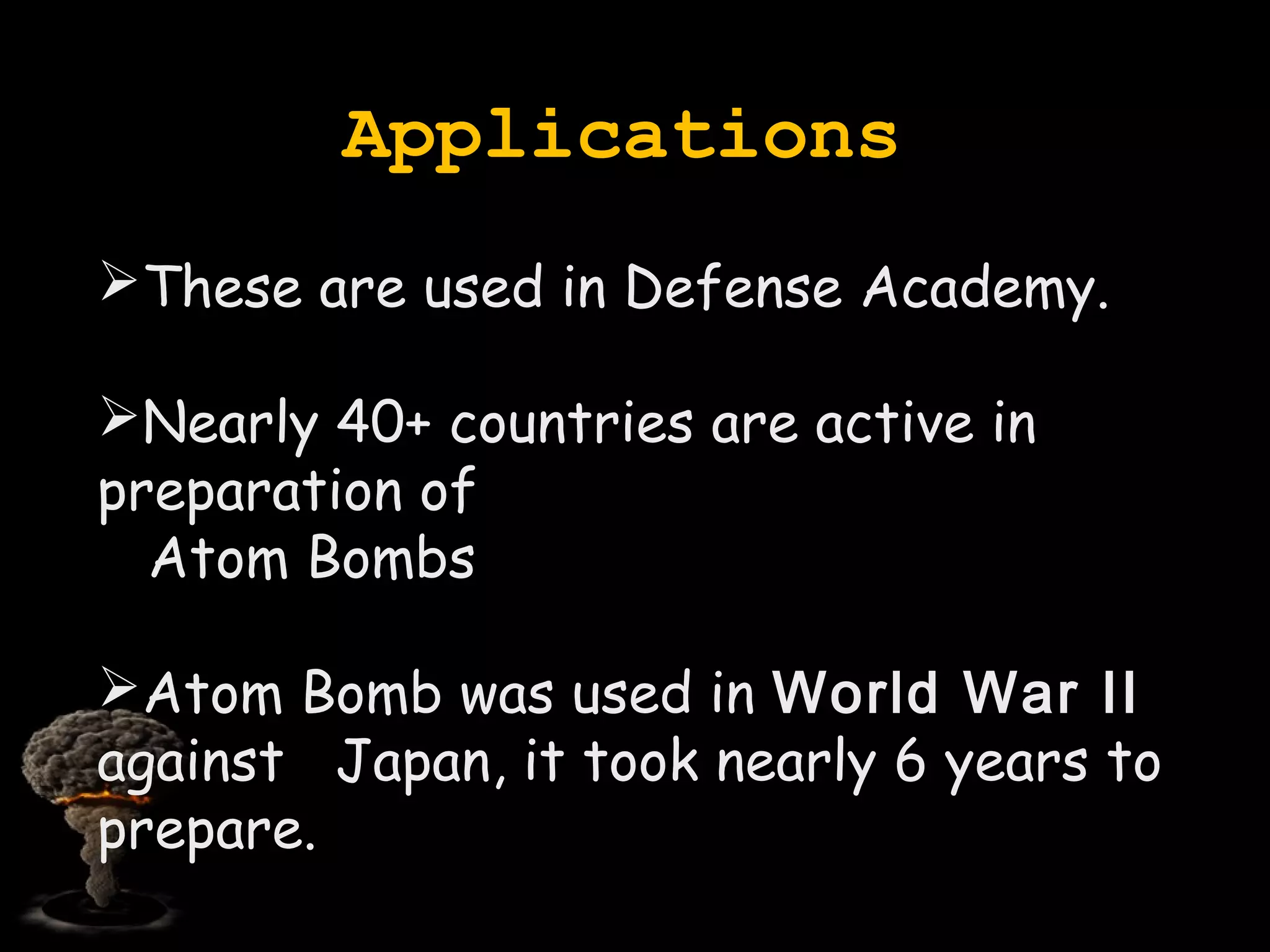 Applications

➢These are used in Defense Academy.

➢Nearly 40+ countries are active in preparation of Atom Bombs

➢Atom Bomb was used in World War II against Japan, it took nearly 6 years to prepare.